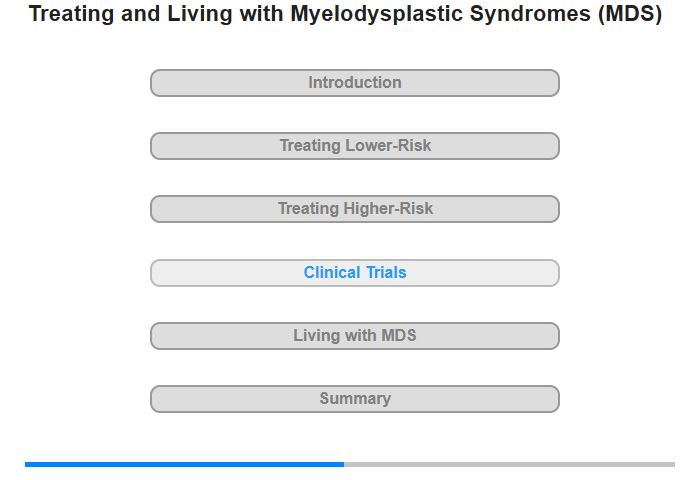 Treating and Living with Myelodysplastic Syndromes (MDS)

Introduction

Treating Lower-Risk

Treating Higher-Risk

Clinical Trials

Living with MDS

Summary